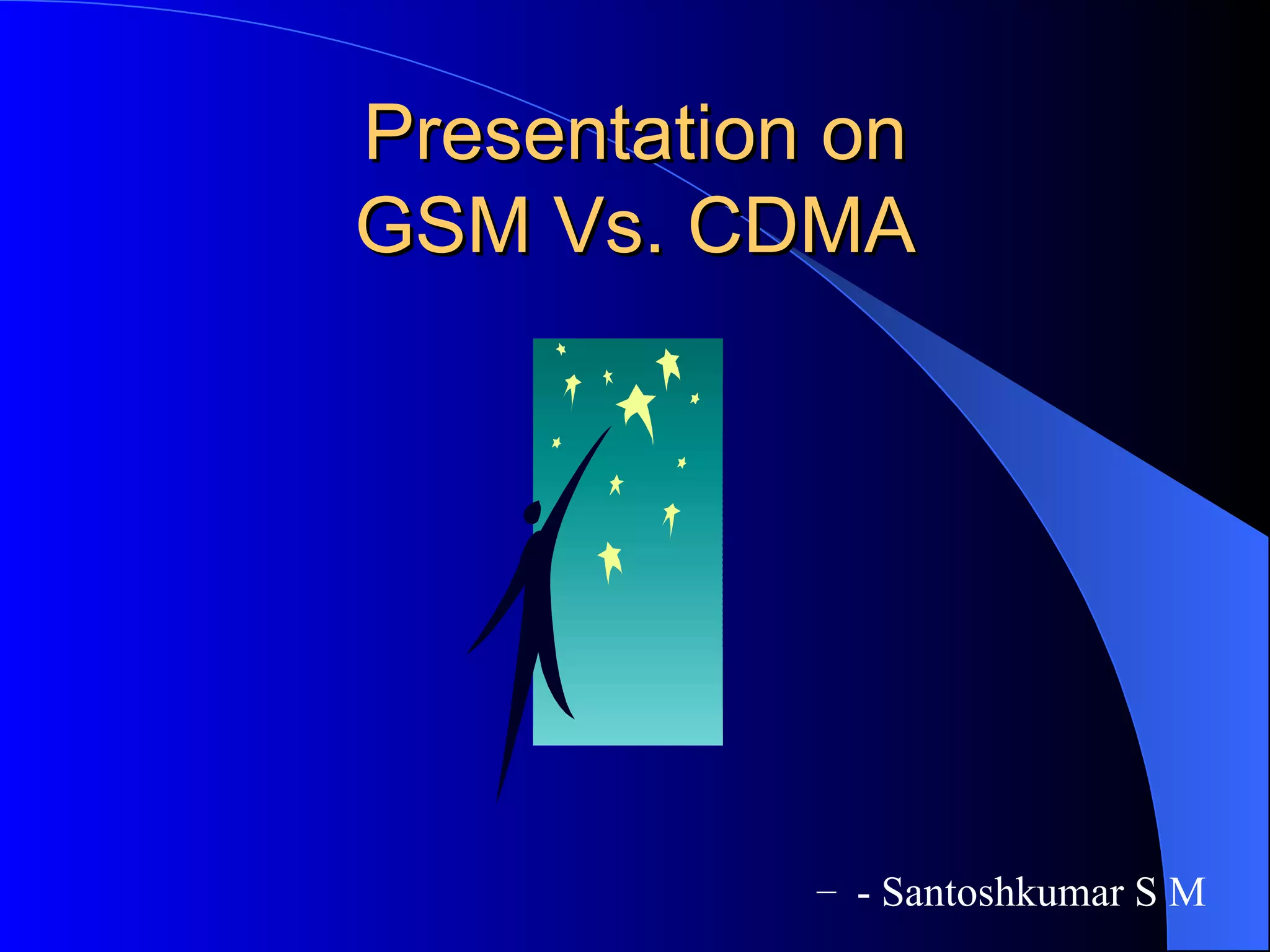 Presentation on GSM Vs. CDMA

– - Santoshkumar S M